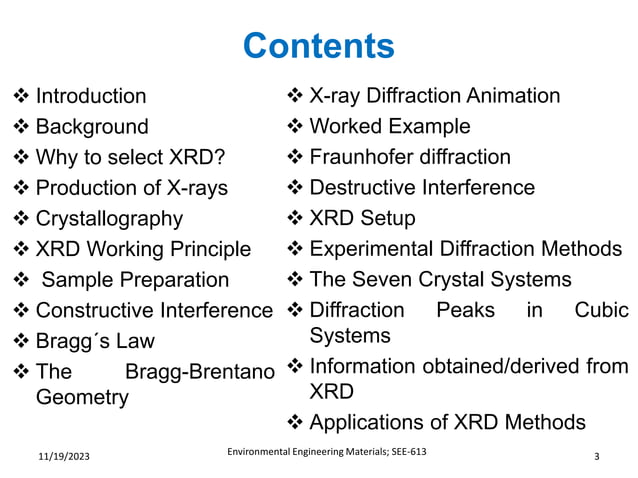 Contents

❖ Introduction
❖ Background
❖ Why to select XRD?
❖ Production of X-rays
❖ Crystallography
❖ XRD Working Principle
❖ Sample Preparation
❖ Constructive Interference
❖ Bragg´s Law
❖ The Bragg-Brentano Geometry

❖ X-ray Diffraction Animation
❖ Worked Example
❖ Fraunhofer diffraction
❖ Destructive Interference
❖ XRD Setup
❖ Experimental Diffraction Methods
❖ The Seven Crystal Systems
❖ Diffraction Peaks in Cubic Systems
❖ Information obtained/derived from XRD
❖ Applications of XRD Methods

11/19/2023
Environmental Engineering Materials; SEE-613
3